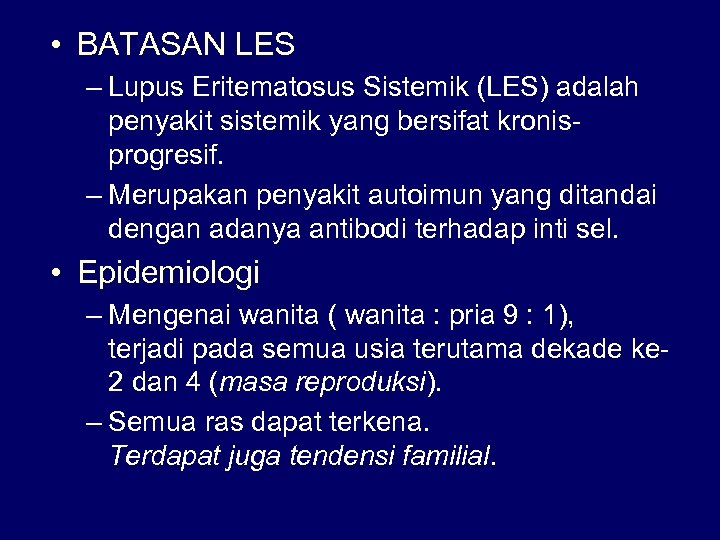 • BATASAN LES
– Lupus Eritematosus Sistemik (LES) adalah penyakit sistemik yang bersifat kronis-progresif.
– Merupakan penyakit autoimun yang ditandai dengan adanya antibodi terhadap inti sel.

• Epidemiologi
– Mengenai wanita ( wanita : pria 9 : 1), terjadi pada semua usia terutama dekade ke-2 dan 4 (masa reproduksi).
– Semua ras dapat terkena. Terdapat juga tendensi familial.